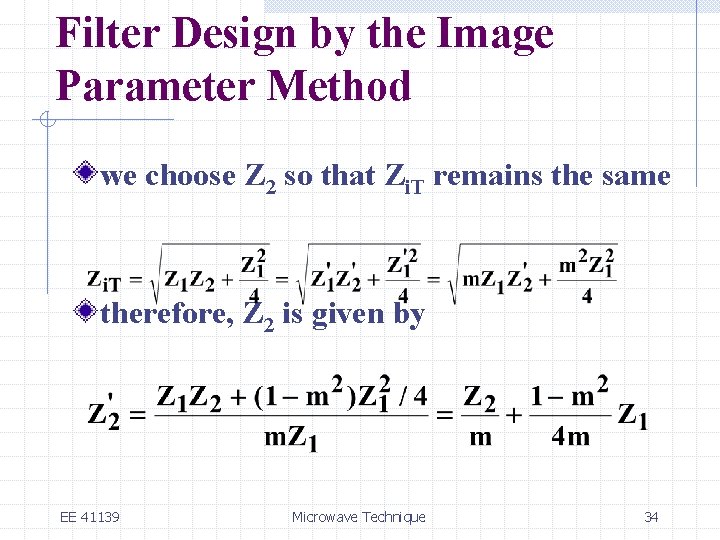 Filter Design by the Image Parameter Method

we choose $Z_2$ so that $Z_{iT}$ remains the same

$Z_{iT} = \sqrt{Z_1 Z_2 + \frac{Z_1^2}{4}} = \sqrt{Z_1' Z_2' + \frac{Z_1'^2}{4}} = \sqrt{mZ_1 Z_2' + \frac{m^2 Z_1^2}{4}}$

therefore, $Z_2$ is given by

$Z_2' = \frac{Z_1 Z_2 + (1-m^2)Z_1^2/4}{mZ_1} = \frac{Z_2}{m} + \frac{1-m^2}{4m} Z_1$

EE 41139

Microwave Technique

34